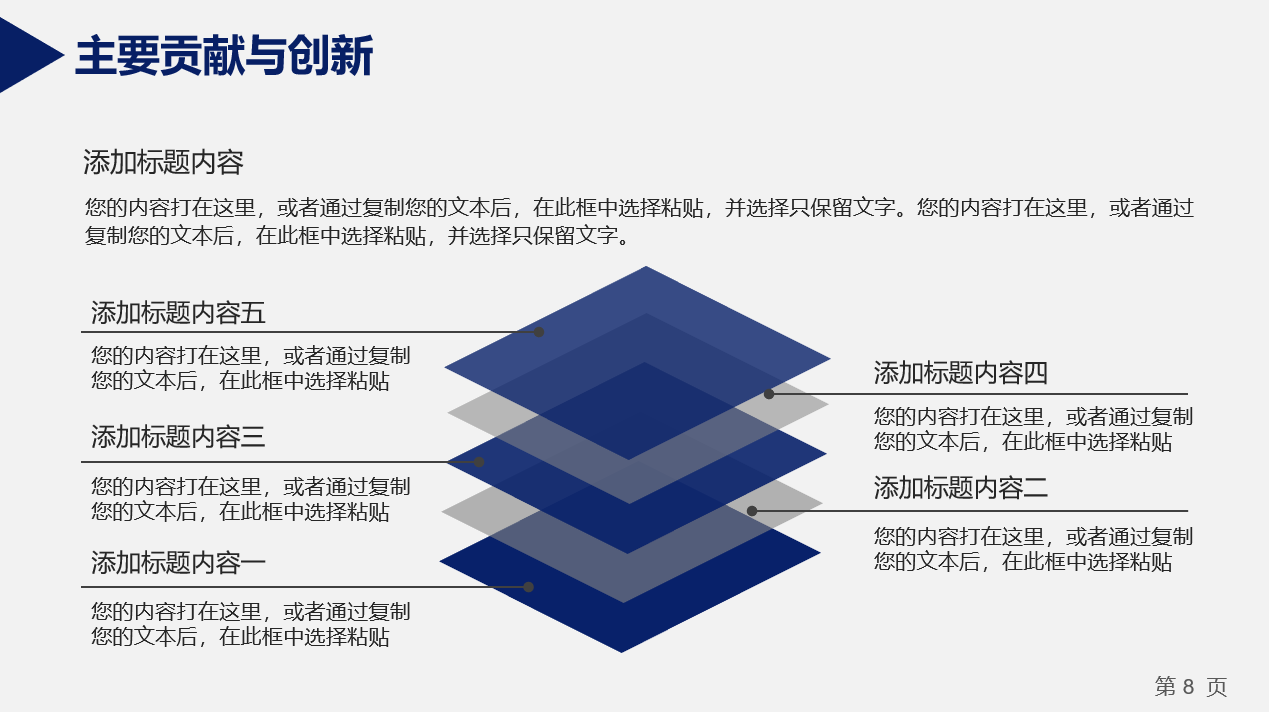 主要贡献与创新

添加标题内容

您的内容打在这里，或者通过复制您的文本后，在此框中选择粘贴，并选择只保留文字。您的内容打在这里，或者通过复制您的文本后，在此框中选择粘贴，并选择只保留文字。

添加标题内容五

您的内容打在这里，或者通过复制您的文本后，在此框中选择粘贴

添加标题内容三

您的内容打在这里，或者通过复制您的文本后，在此框中选择粘贴

添加标题内容一

您的内容打在这里，或者通过复制您的文本后，在此框中选择粘贴

添加标题内容四

您的内容打在这里，或者通过复制您的文本后，在此框中选择粘贴

添加标题内容二

您的内容打在这里，或者通过复制您的文本后，在此框中选择粘贴

第 8 页